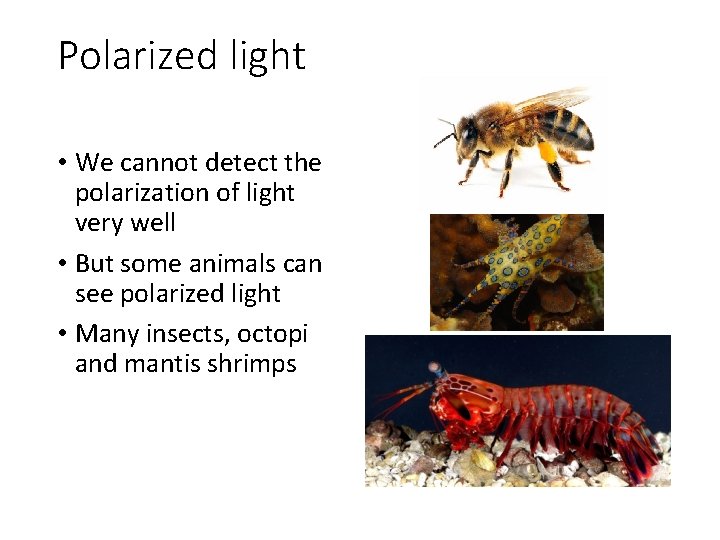 Polarized light

• We cannot detect the polarization of light very well

• But some animals can see polarized light

• Many insects, octopi and mantis shrimps